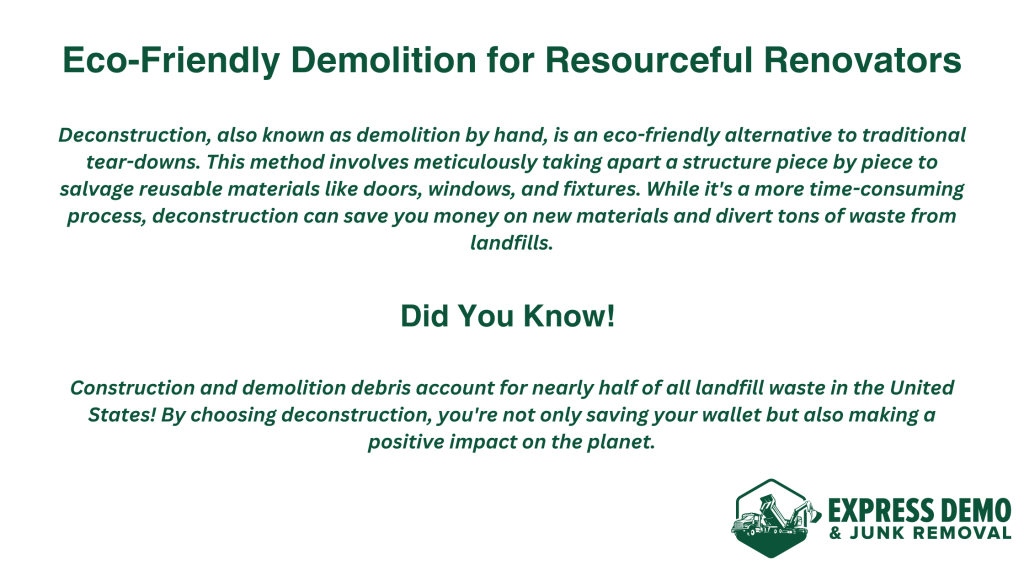 Eco-Friendly Demolition for Resourceful Renovators

Deconstruction, also known as demolition by hand, is an eco-friendly alternative to traditional tear-downs. This method involves meticulously taking apart a structure piece by piece to salvage reusable materials like doors, windows, and fixtures. While it's a more time-consuming process, deconstruction can save you money on new materials and divert tons of waste from landfills.

Did You Know!

Construction and demolition debris account for nearly half of all landfill waste in the United States! By choosing deconstruction, you're not only saving your wallet but also making a positive impact on the planet.

EXPRESS DEMO
& JUNK REMOVAL